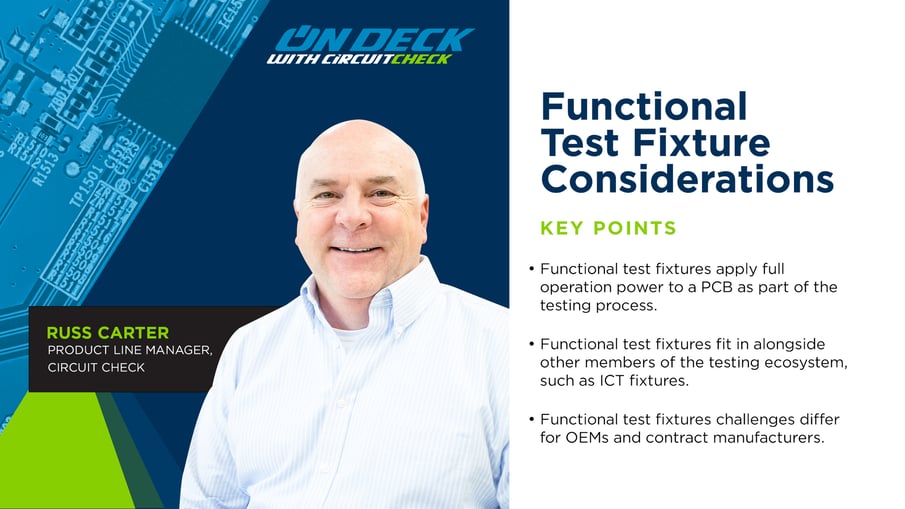 ON DECK
WITH CIRCUITCHECK

RUSS CARTER
PRODUCT LINE MANAGER, CIRCUIT CHECK

Functional Test Fixture Considerations

KEY POINTS

• Functional test fixtures apply full operation power to a PCB as part of the testing process.

• Functional test fixtures fit in alongside other members of the testing ecosystem, such as ICT fixtures.

• Functional test fixtures challenges differ for OEMs and contract manufacturers.